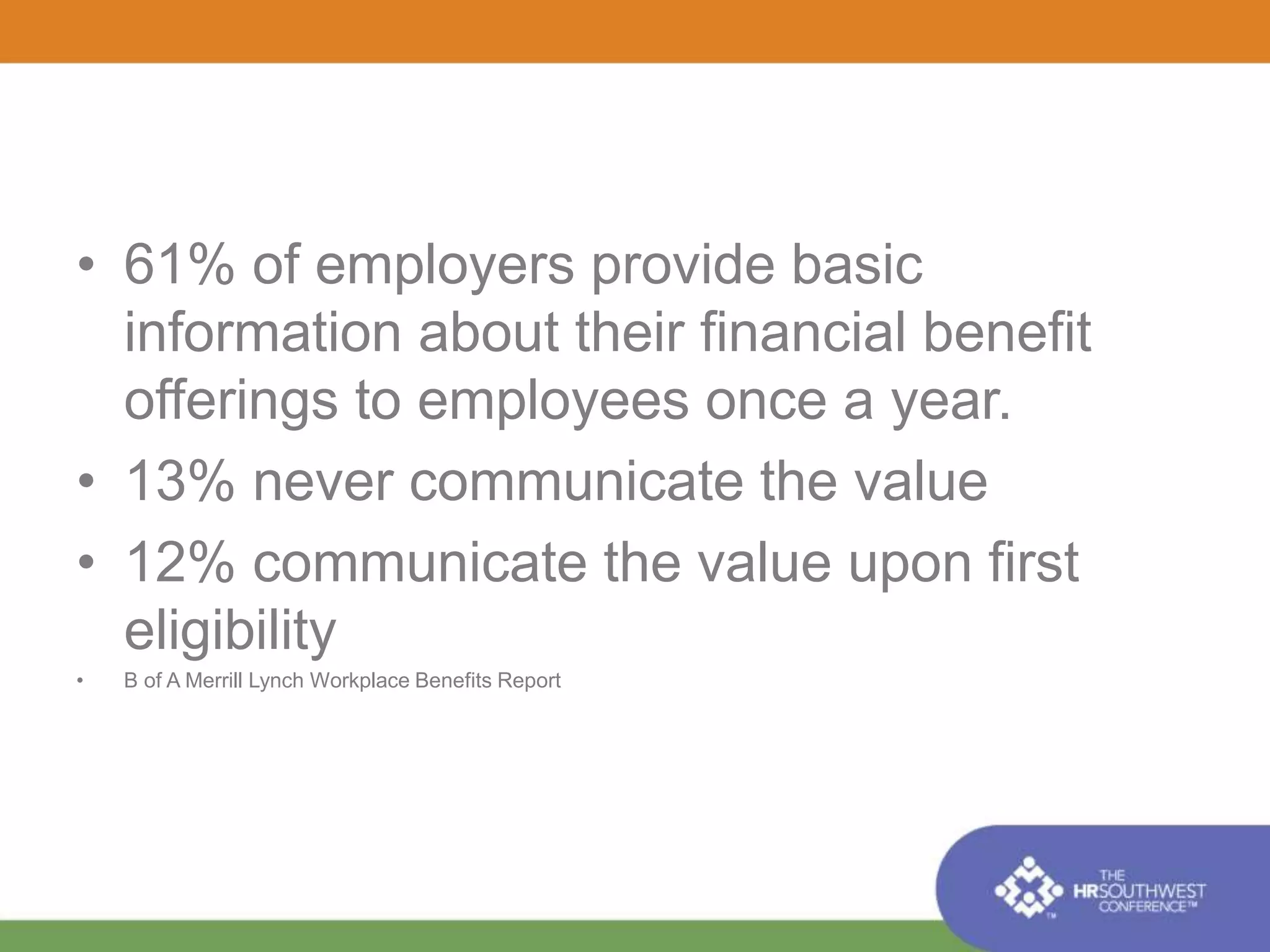 • 61% of employers provide basic information about their financial benefit offerings to employees once a year.

• 13% never communicate the value

• 12% communicate the value upon first eligibility

• B of A Merrill Lynch Workplace Benefits Report

THE HRSOUTHWEST CONFERENCE™